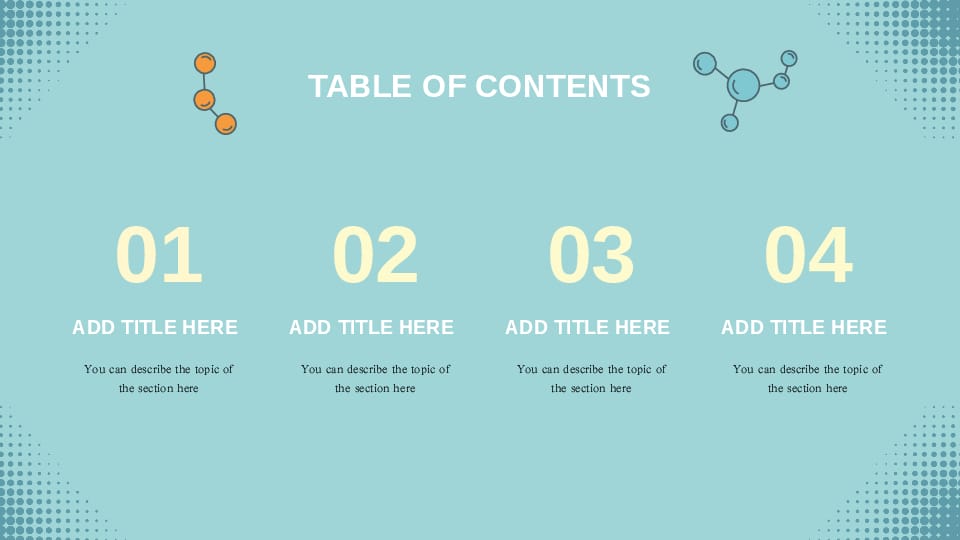 TABLE OF CONTENTS

01

ADD TITLE HERE

You can describe the topic of the section here

02

ADD TITLE HERE

You can describe the topic of the section here

03

ADD TITLE HERE

You can describe the topic of the section here

04

ADD TITLE HERE

You can describe the topic of the section here